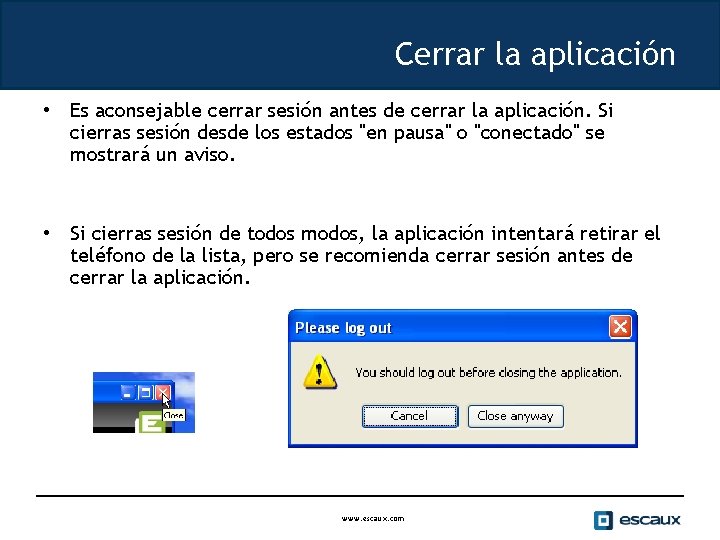 Cerrar la aplicación

• Es aconsejable cerrar sesión antes de cerrar la aplicación. Si cierras sesión desde los estados "en pausa" o "conectado" se mostrará un aviso.

• Si cierras sesión de todos modos, la aplicación intentará retirar el teléfono de la lista, pero se recomienda cerrar sesión antes de cerrar la aplicación.

Close

Please log out

You should log out before closing the application.

Cancel

Close anyway

www.escaux.com

escaux